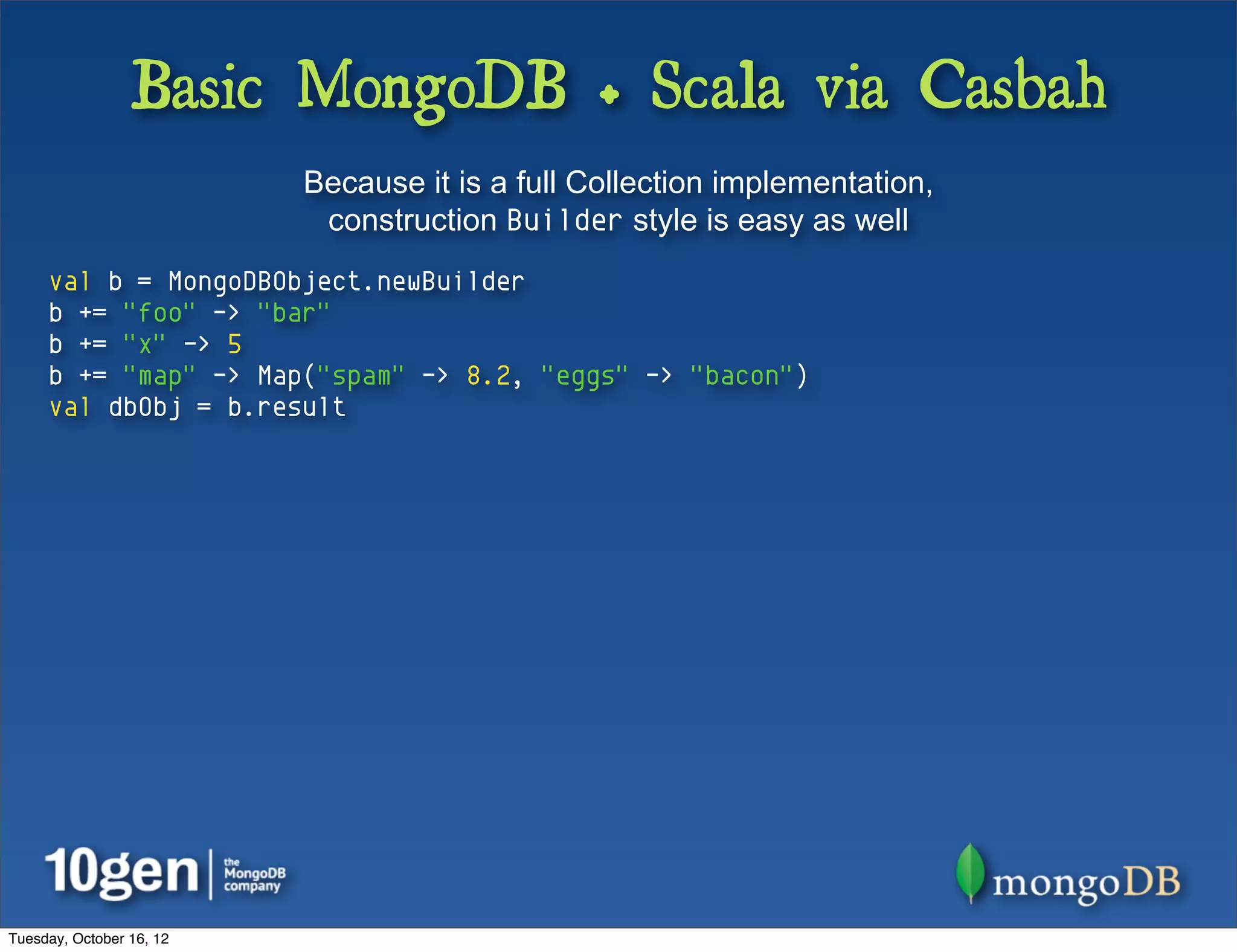 Basic MongoDB + Scala via Casbah

Because it is a full Collection implementation, construction Builder style is easy as well

val b = MongoDBObject.newBuilder
b += "foo" -> "bar"
b += "x" -> 5
b += "map" -> Map("spam" -> 8.2, "eggs" -> "bacon")
val dbObj = b.result

10gen | the MongoDB company

mongoDB

Tuesday, October 16, 12